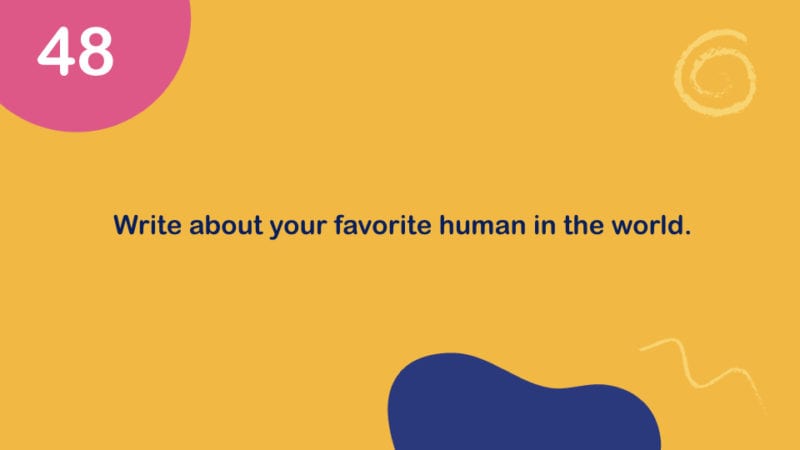 48

Write about your favorite human in the world.